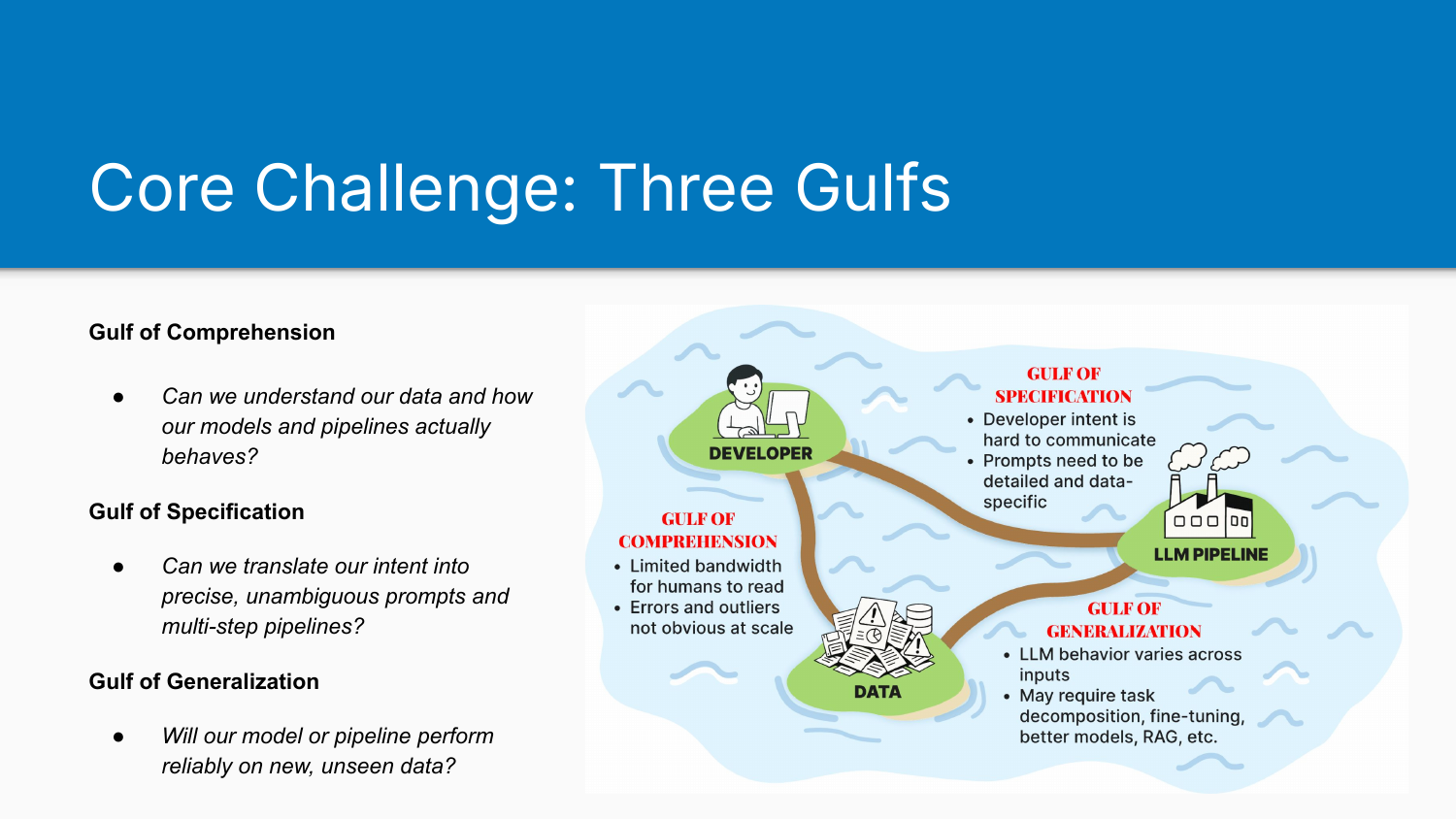 Core Challenge: Three Gulfs

Gulf of Comprehension

● Can we understand our data and how our models and pipelines actually behaves?

Gulf of Specification

● Can we translate our intent into precise, unambiguous prompts and multi-step pipelines?

Gulf of Generalization

● Will our model or pipeline perform reliably on new, unseen data?

DEVELOPER

GULF OF SPECIFICATION
• Developer intent is hard to communicate
• Prompts need to be detailed and data-specific

LLM PIPELINE

GULF OF COMPREHENSION
• Limited bandwidth for humans to read
• Errors and outliers not obvious at scale

DATA

GULF OF GENERALIZATION
• LLM behavior varies across inputs
• May require task decomposition, fine-tuning, better models, RAG, etc.